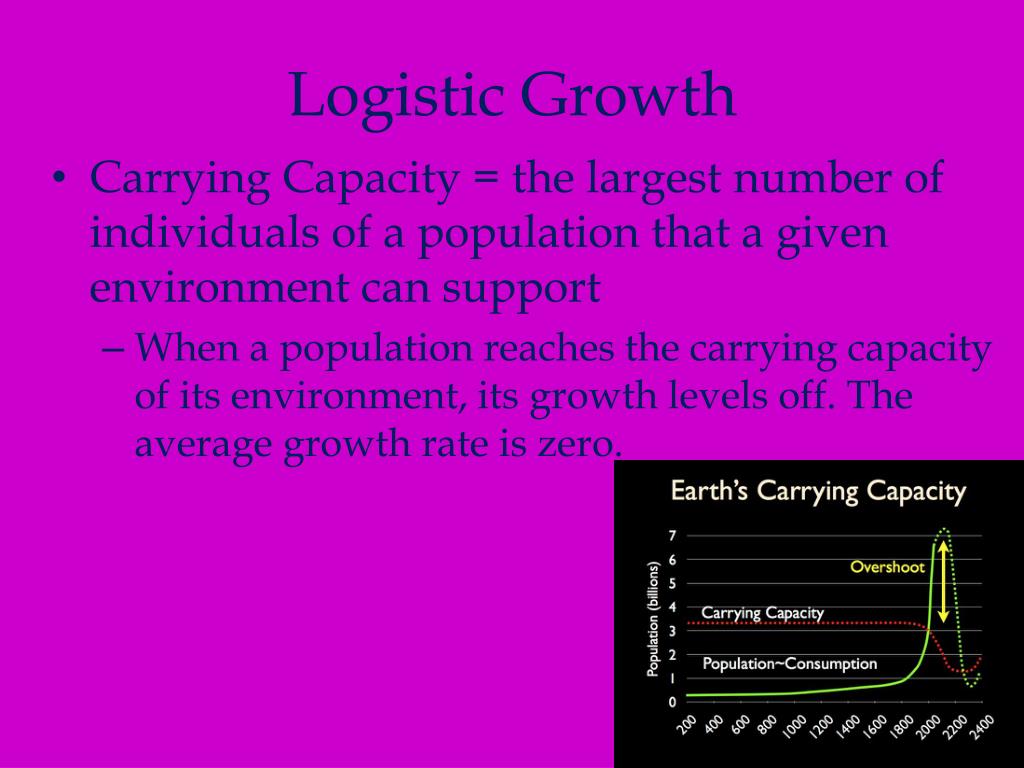 Logistic Growth

• Carrying Capacity = the largest number of individuals of a population that a given environment can support

– When a population reaches the carrying capacity of its environment, its growth levels off. The average growth rate is zero.

Earth's Carrying Capacity

Population (billions)

7
6
5
4
3
2
1
0

Overshoot

Carrying Capacity

Population~Consumption

200 400 600 800 1000 1200 1400 1600 1800 2000 2200 2400